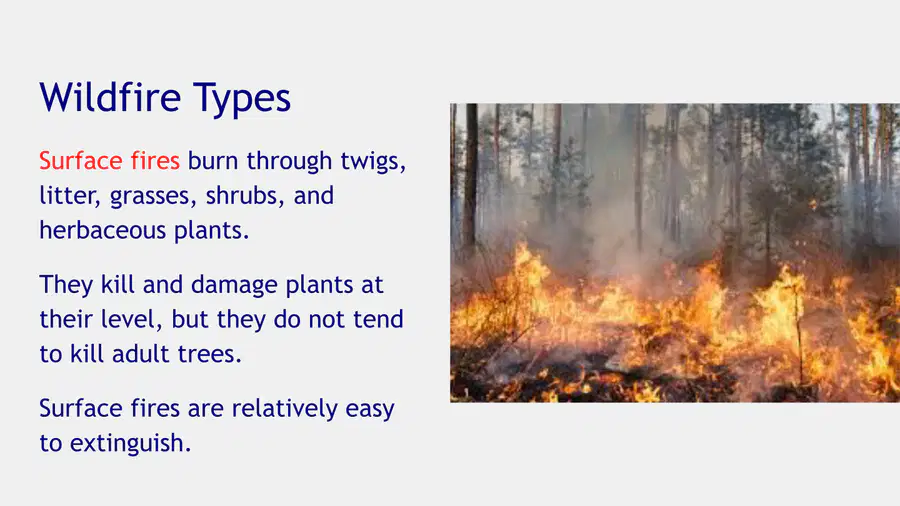 Wildfire Types

Surface fires burn through twigs, litter, grasses, shrubs, and herbaceous plants.

They kill and damage plants at their level, but they do not tend to kill adult trees.

Surface fires are relatively easy to extinguish.